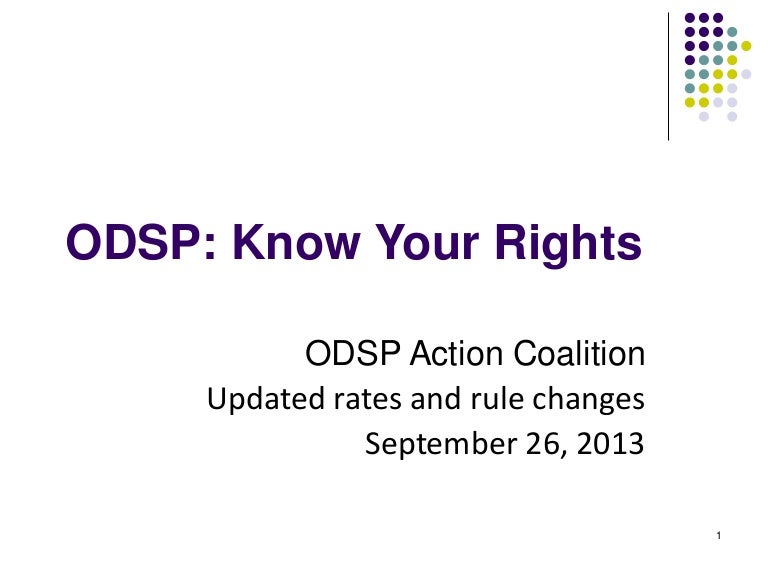 ODSP: Know Your Rights

ODSP Action Coalition

Updated rates and rule changes

September 26, 2013

1